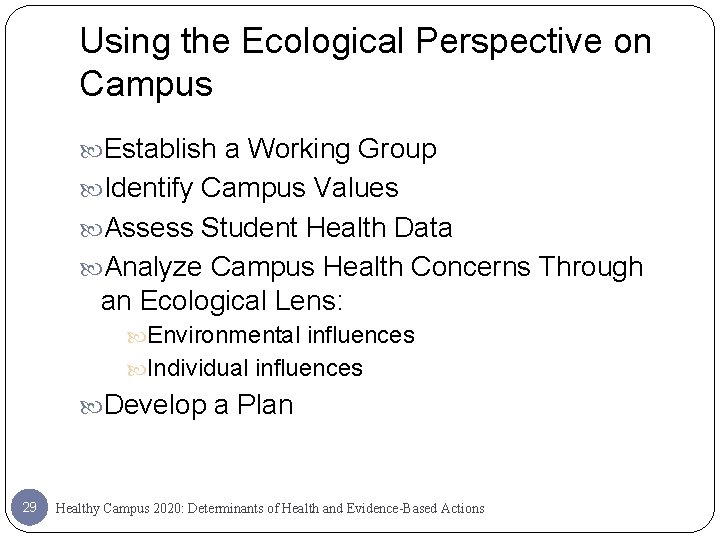 Using the Ecological Perspective on Campus

Establish a Working Group
Identify Campus Values
Assess Student Health Data
Analyze Campus Health Concerns Through an Ecological Lens:
Environmental influences
Individual influences
Develop a Plan

29 Healthy Campus 2020: Determinants of Health and Evidence-Based Actions